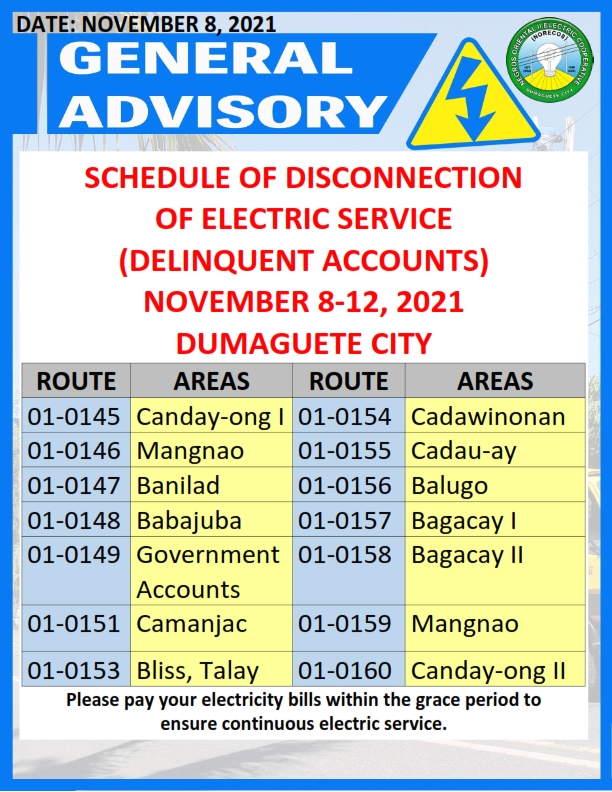 DATE: NOVEMBER 8, 2021

GENERAL ADVISORY

NEGROS ORIENTAL II ELECTRIC COOPERATIVE
(NORECO II)
DUMAGUETE CITY

SCHEDULE OF DISCONNECTION OF ELECTRIC SERVICE (DELINQUENT ACCOUNTS)
NOVEMBER 8-12, 2021
DUMAGUETE CITY

| ROUTE | AREAS | ROUTE | AREAS |
|---|---|---|---|
| 01-0145 | Canday-ong I | 01-0154 | Cadawinonan |
| 01-0146 | Mangnao | 01-0155 | Cadau-ay |
| 01-0147 | Banilad | 01-0156 | Balugo |
| 01-0148 | Babajuba | 01-0157 | Bagacay I |
| 01-0149 | Government Accounts | 01-0158 | Bagacay II |
| 01-0151 | Camanjac | 01-0159 | Mangnao |
| 01-0153 | Bliss, Talay | 01-0160 | Canday-ong II |

Please pay your electricity bills within the grace period to ensure continuous electric service.